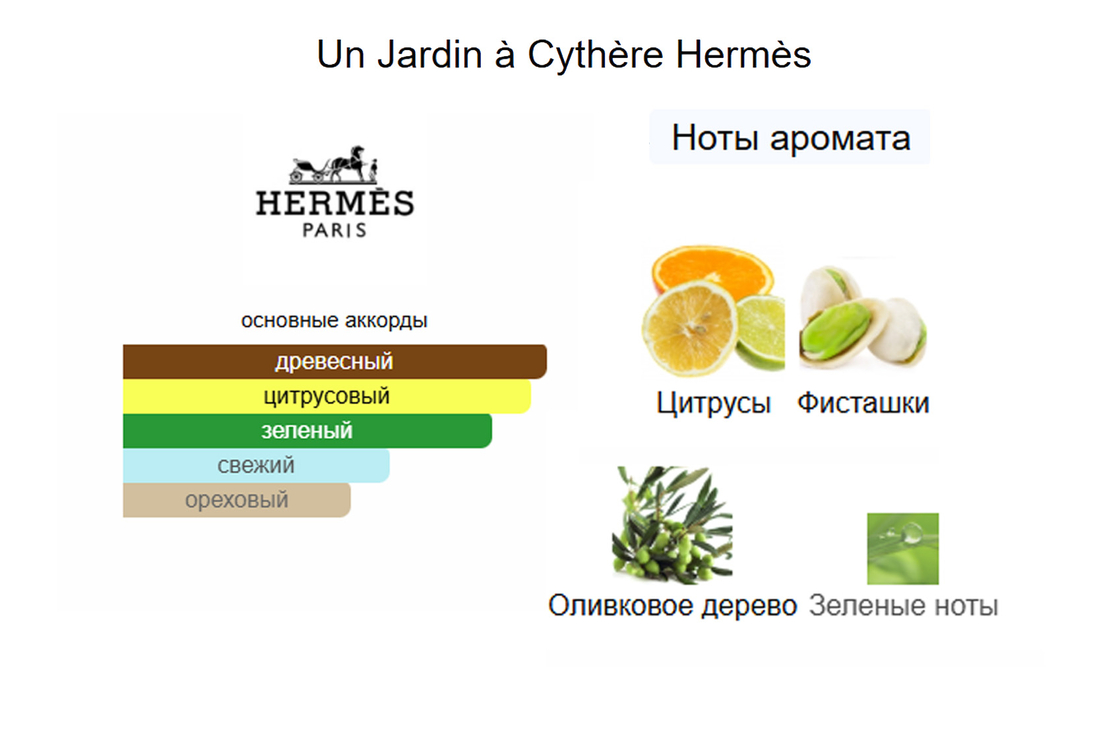 Un Jardin à Cythère Hermès

HERMÈS
PARIS

основные аккорды

древесный

цитрусовый

зеленый

свежий

ореховый

Ноты аромата

Цитрусы

Фисташки

Оливковое дерево

Зеленые ноты